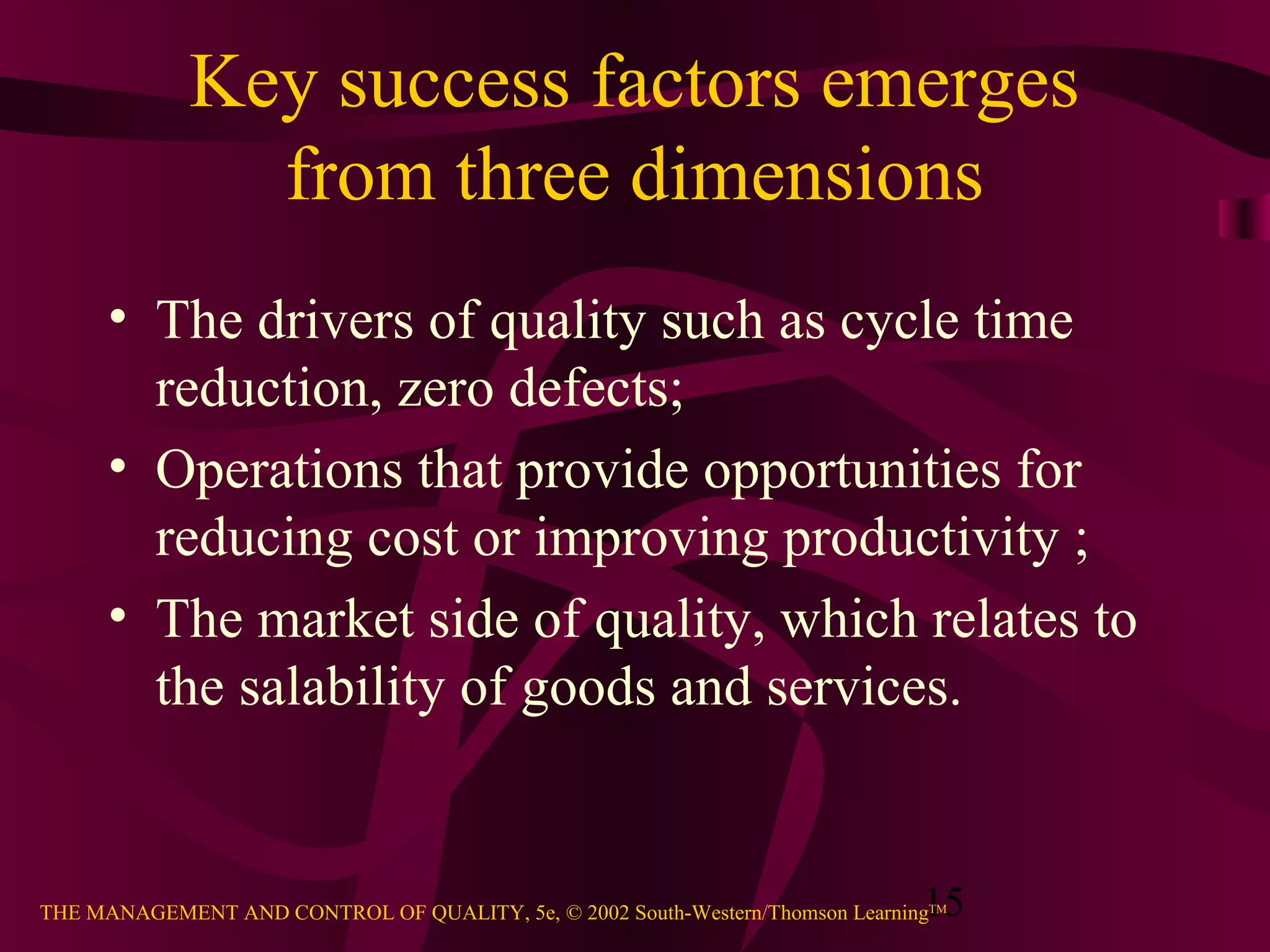 Key success factors emerges from three dimensions

• The drivers of quality such as cycle time reduction, zero defects;
• Operations that provide opportunities for reducing cost or improving productivity ;
• The market side of quality, which relates to the salability of goods and services.

THE MANAGEMENT AND CONTROL OF QUALITY, 5e, © 2002 South-Western/Thomson Learning™

15